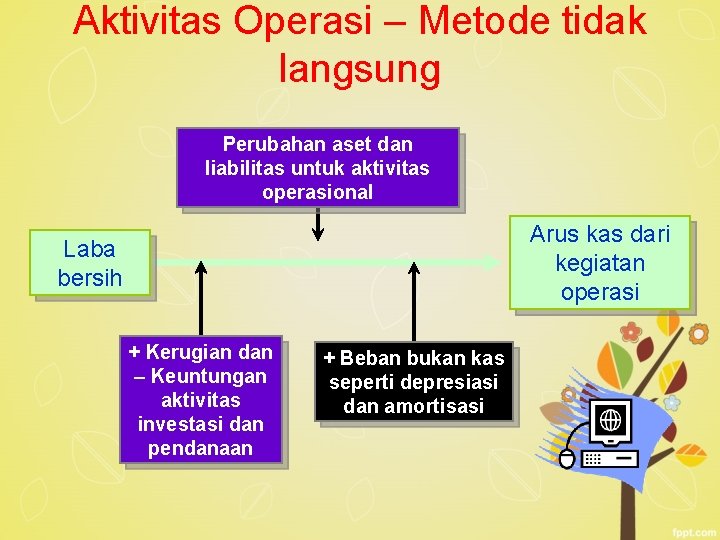 Aktivitas Operasi – Metode tidak langsung

Perubahan aset dan liabilitas untuk aktivitas operasional

Laba bersih

Arus kas dari kegiatan operasi

+ Kerugian dan – Keuntungan aktivitas investasi dan pendanaan

+ Beban bukan kas seperti depresiasi dan amortisasi

fppt.com